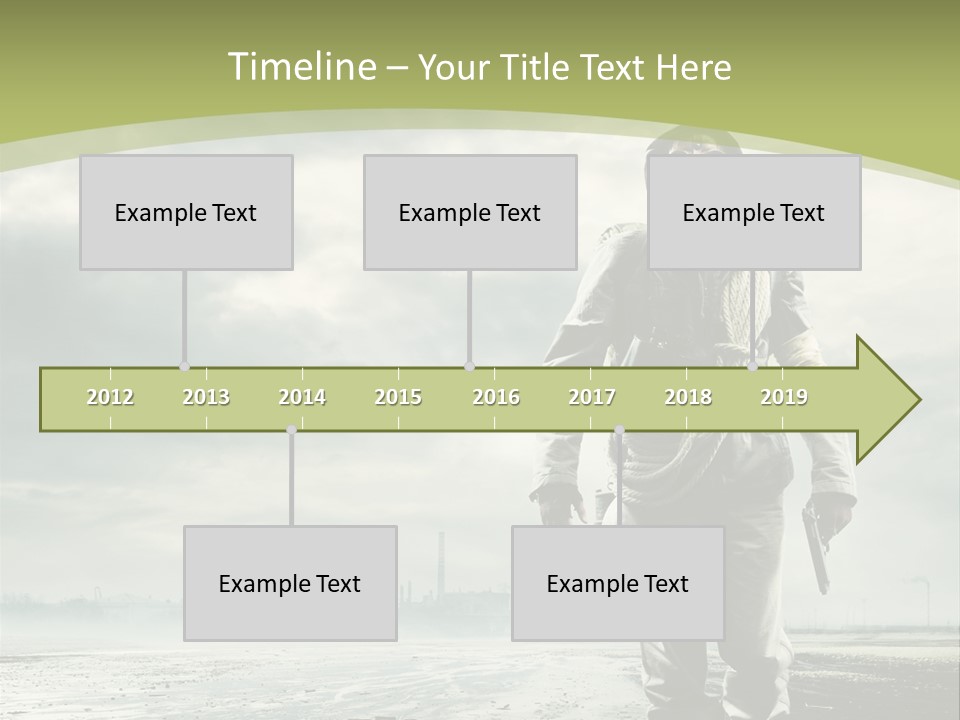 Timeline – Your Title Text Here

Example Text

Example Text

Example Text

2012 2013 2014 2015 2016 2017 2018 2019

Example Text

Example Text